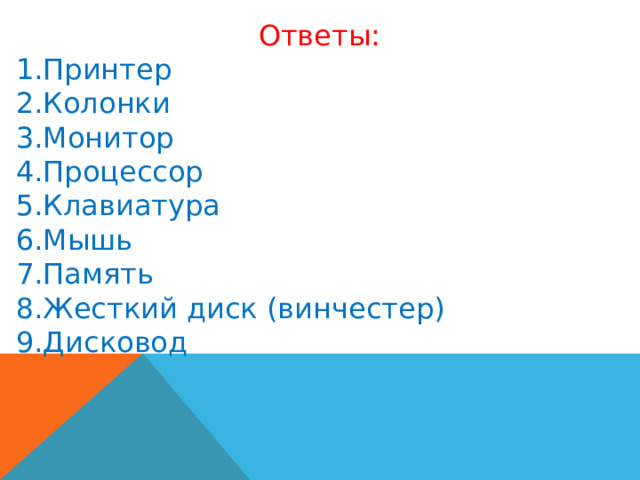 Ответы:
1.Принтер
2.Колонки
3.Монитор
4.Процессор
5.Клавиатура
6.Мышь
7.Память
8.Жесткий диск (винчестер)
9.Дисковод